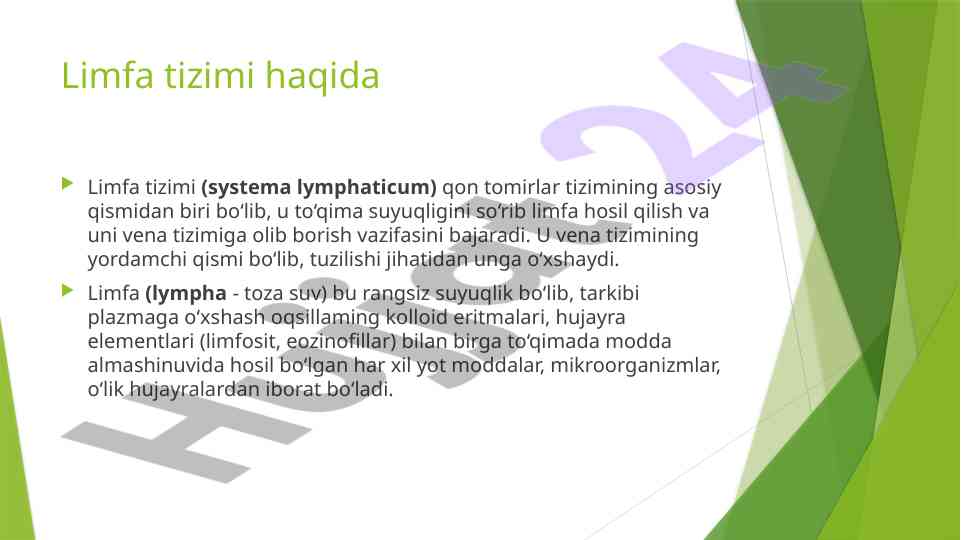 Limfa tizimi haqida

Limfa tizimi **(systema lymphaticum)** qon tomirlar tizimining asosiy qismidan biri bo‘lib, u to‘qima suyuqligini so‘rib limfa hosil qilish va uni vena tizimiga olib borish vazifasini bajaradi. U vena tizimining yordamchi qismi bo‘lib, tuzilishi jihatidan unga o‘xshaydi.

Limfa **(lympha** - toza suv) bu rangsiz suyuqlik bo‘lib, tarkibi plazmaga o‘xshash oqsillaming kolloid eritmalari, hujayra elementlari (limfosit, eozinofillar) bilan birga to‘qimada modda almashinuvida hosil bo‘lgan har xil yot moddalar, mikroorganizmlar, o‘lik hujayralardan iborat bo‘ladi.

Hujjat24